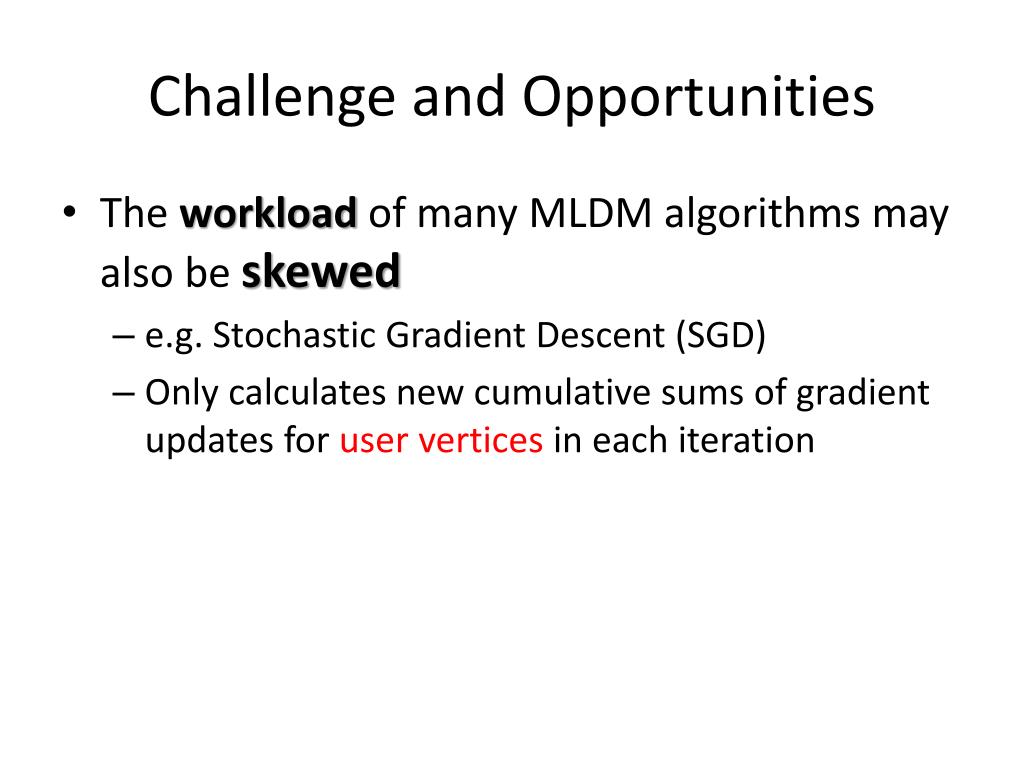 Challenge and Opportunities

• The workload of many MLDM algorithms may also be skewed
  – e.g. Stochastic Gradient Descent (SGD)
  – Only calculates new cumulative sums of gradient updates for user vertices in each iteration